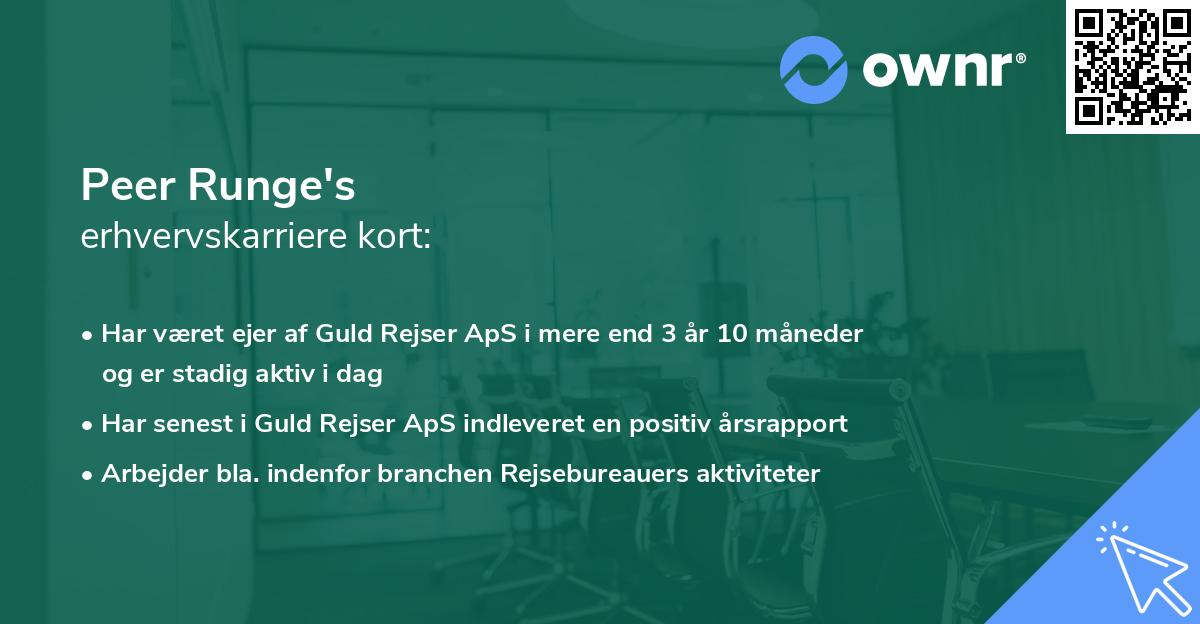 ownr®

Peer Runge's
erhvervskarriere kort:

• Har været ejer af Guld Rejser ApS i mere end 3 år 10 måneder og er stadig aktiv i dag
• Har senest i Guld Rejser ApS indleveret en positiv årsrapport
• Arbejder bla. indenfor branchen Rejsebureauers aktiviteter